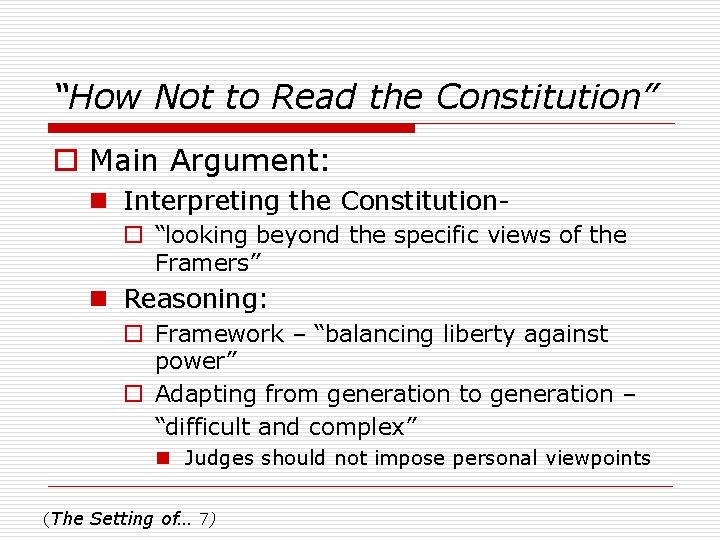 “How Not to Read the Constitution”

Main Argument:

Interpreting the Constitution-

“looking beyond the specific views of the Framers”

Reasoning:

Framework – “balancing liberty against power”

Adapting from generation to generation – “difficult and complex”

Judges should not impose personal viewpoints

(The Setting of… 7)